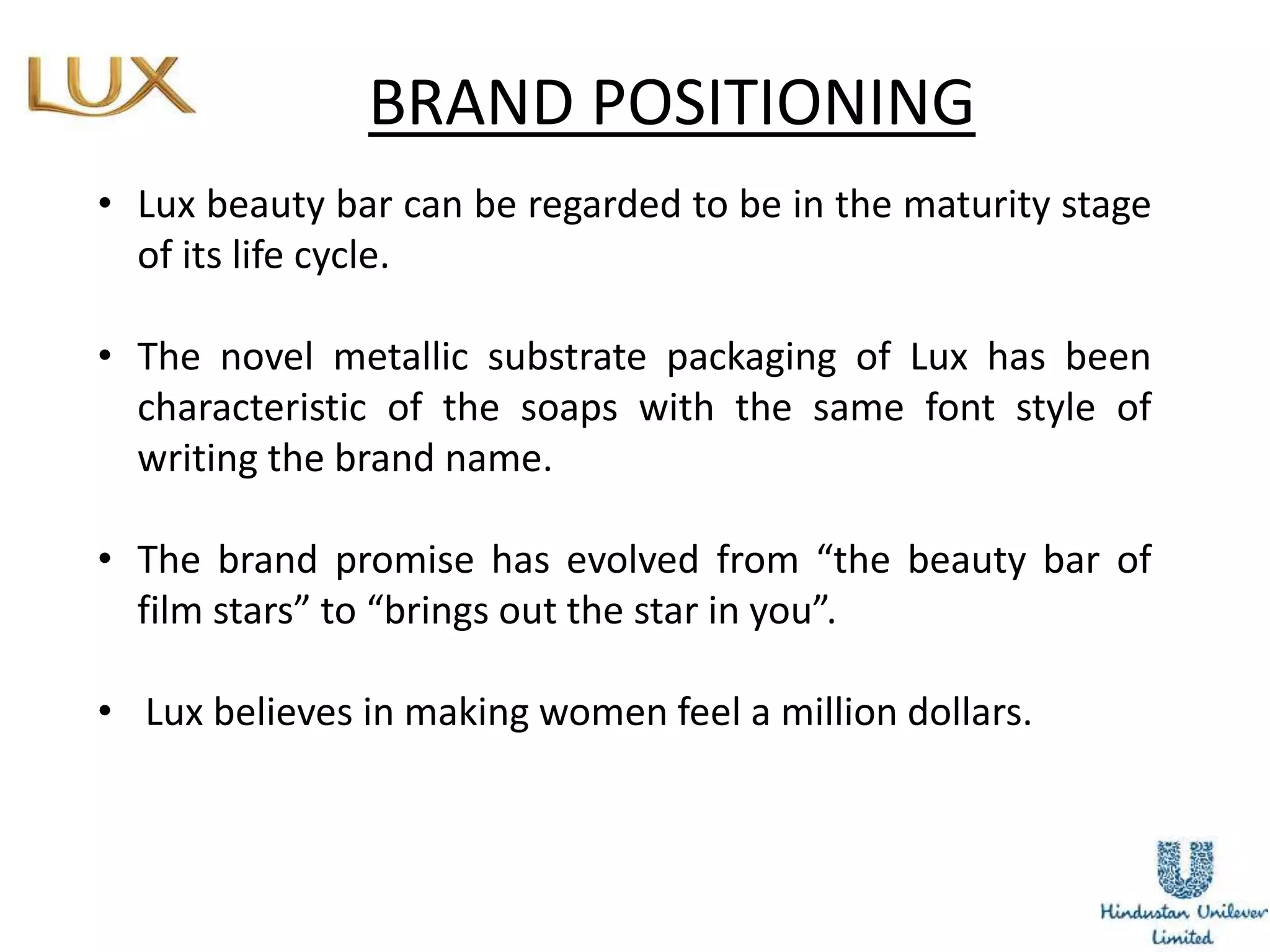 LUX

BRAND POSITIONING

• Lux beauty bar can be regarded to be in the maturity stage of its life cycle.

• The novel metallic substrate packaging of Lux has been characteristic of the soaps with the same font style of writing the brand name.

• The brand promise has evolved from “the beauty bar of film stars” to “brings out the star in you”.

• Lux believes in making women feel a million dollars.

Hindustan Unilever Limited